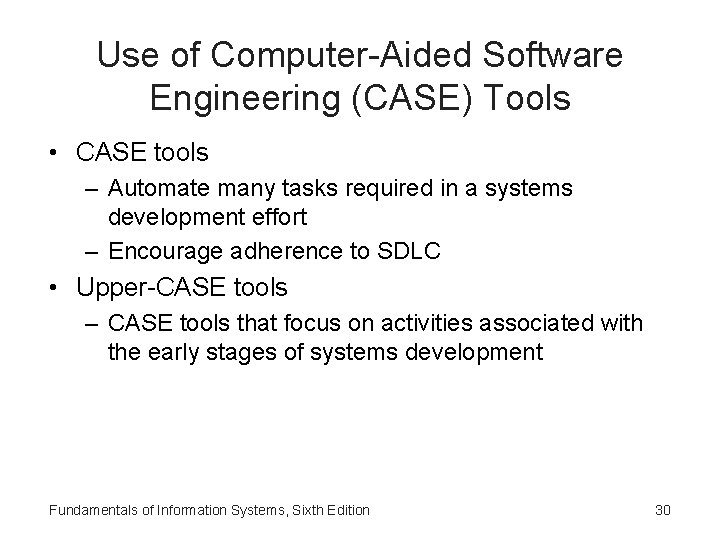 Use of Computer-Aided Software Engineering (CASE) Tools

• CASE tools
  – Automate many tasks required in a systems development effort
  – Encourage adherence to SDLC
• Upper-CASE tools
  – CASE tools that focus on activities associated with the early stages of systems development

Fundamentals of Information Systems, Sixth Edition

30